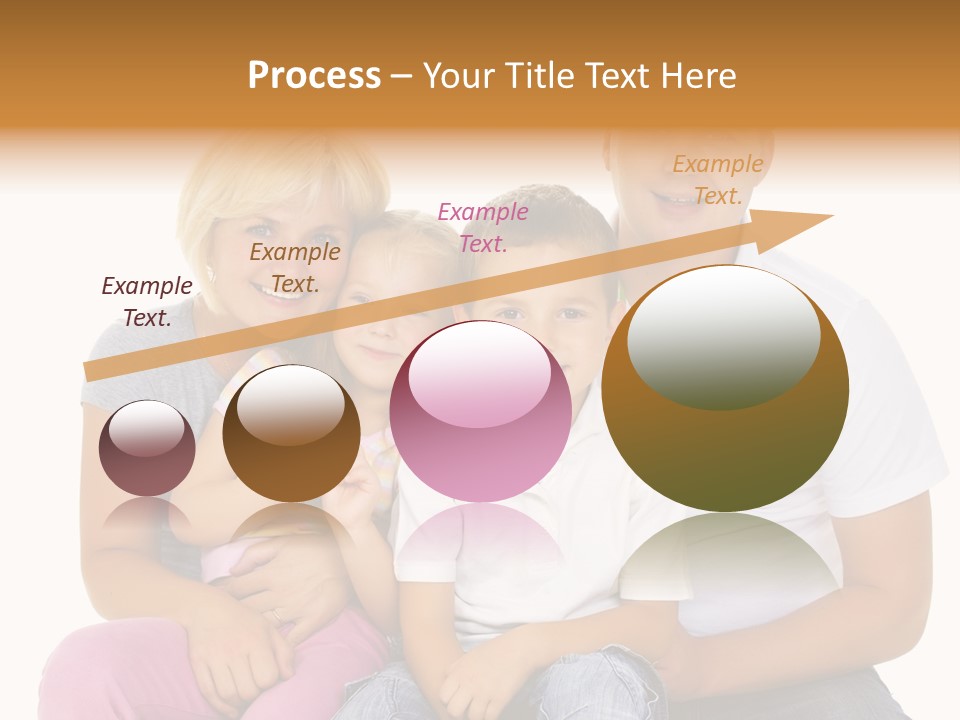 Process – Your Title Text Here

Example Text.

Example Text.

Example Text.

Example Text.